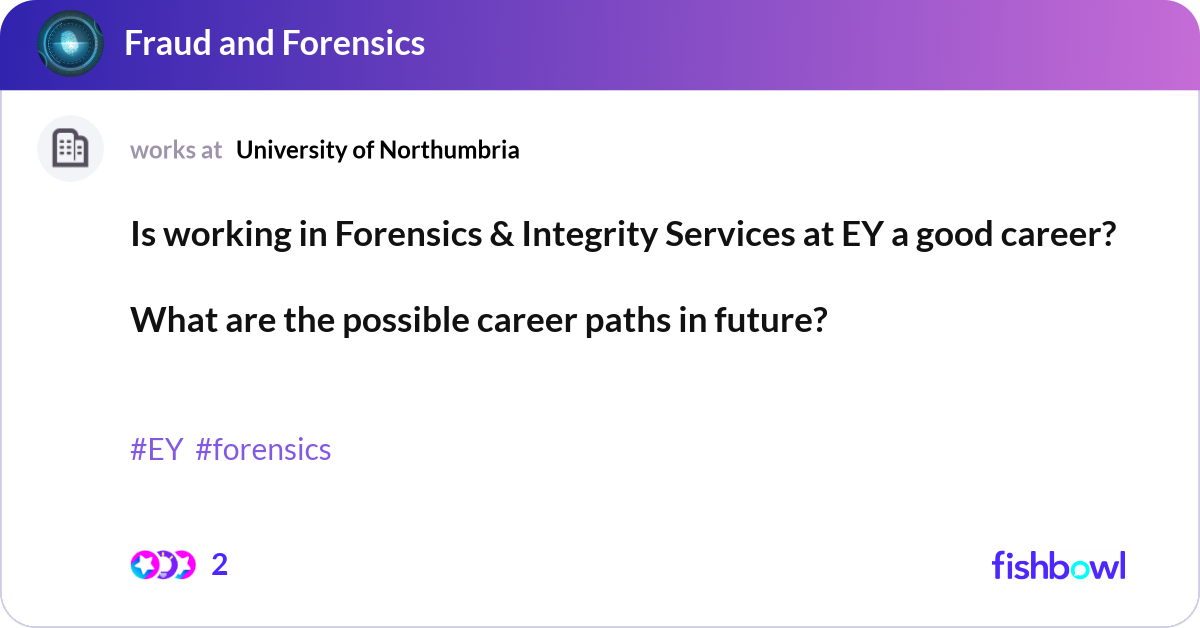 Fraud and Forensics

works at University of Northumbria

Is working in Forensics & Integrity Services at EY a good career?

What are the possible career paths in future?

#EY #forensics

2

fishbowl